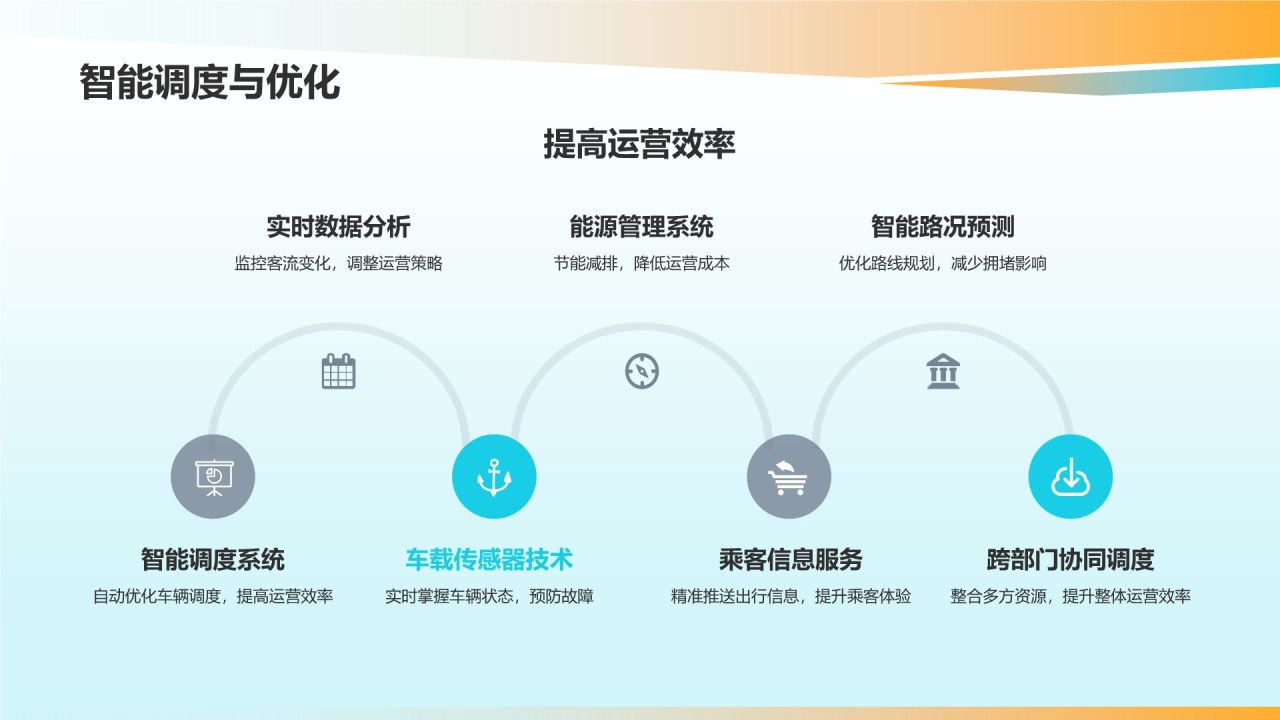 智能调度与优化

提高运营效率

实时数据分析
监控客流变化，调整运营策略

能源管理系统
节能减排，降低运营成本

智能路况预测
优化路线规划，减少拥堵影响

智能调度系统
自动优化车辆调度，提高运营效率

车载传感器技术
实时掌握车辆状态，预防故障

乘客信息服务
精准推送出行信息，提升乘客体验

跨部门协同调度
整合多方资源，提升整体运营效率